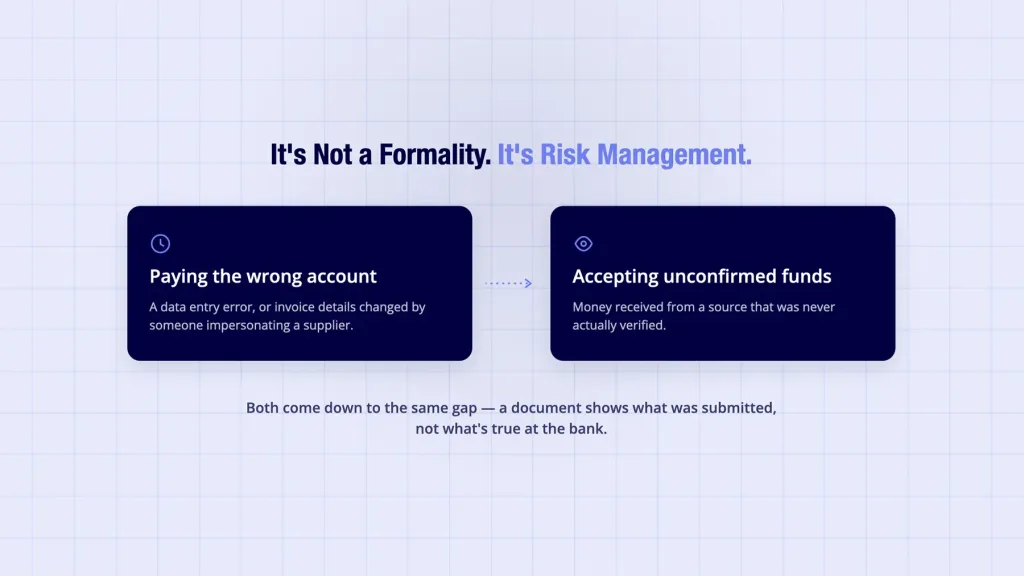 It's Not a Formality. It's Risk Management.

Paying the wrong account

A data entry error, or invoice details changed by someone impersonating a supplier.

Accepting unconfirmed funds

Money received from a source that was never actually verified.

Both come down to the same gap — a document shows what was submitted, not what's true at the bank.